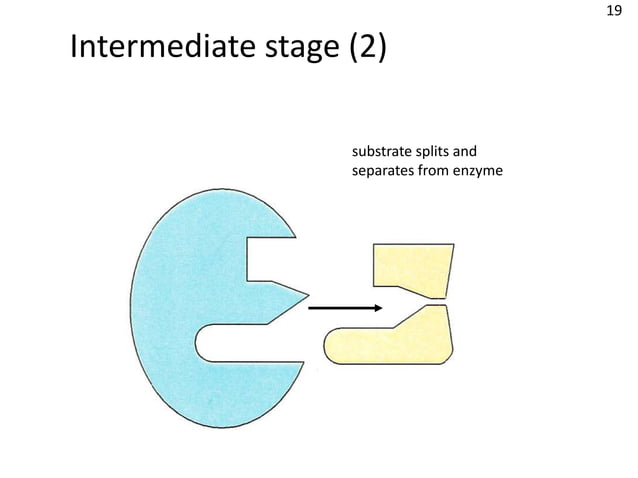 19

Intermediate stage (2)

substrate splits and separates from enzyme